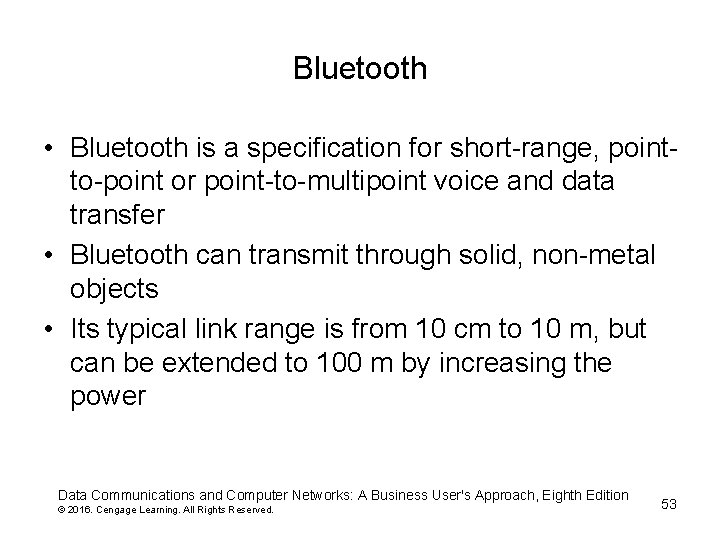 Bluetooth

• Bluetooth is a specification for short-range, point-to-point or point-to-multipoint voice and data transfer
• Bluetooth can transmit through solid, non-metal objects
• Its typical link range is from 10 cm to 10 m, but can be extended to 100 m by increasing the power

Data Communications and Computer Networks: A Business User's Approach, Eighth Edition
© 2016. Cengage Learning. All Rights Reserved.

53